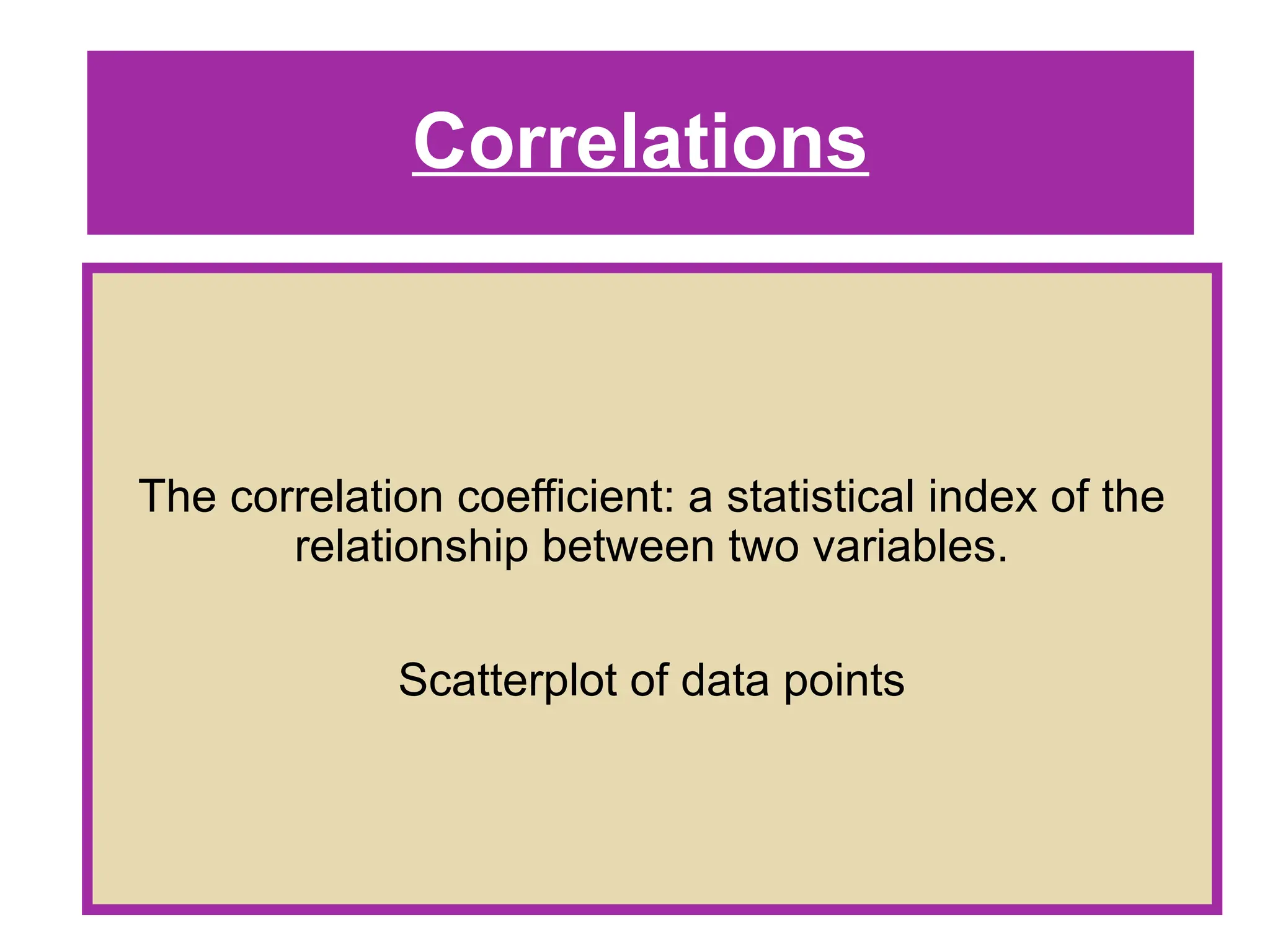 Correlations

The correlation coefficient: a statistical index of the relationship between two variables.

Scatterplot of data points